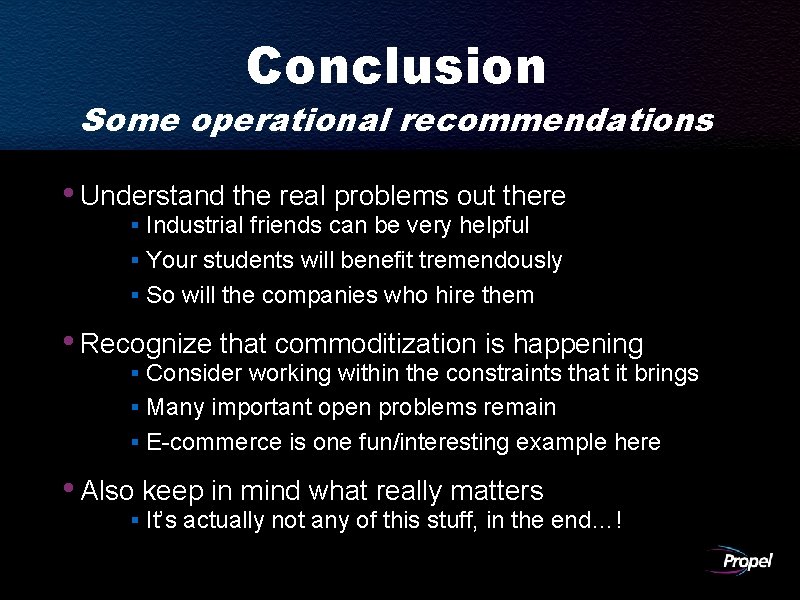 Conclusion
Some operational recommendations

• Understand the real problems out there
▪ Industrial friends can be very helpful
▪ Your students will benefit tremendously
▪ So will the companies who hire them

• Recognize that commoditization is happening
▪ Consider working within the constraints that it brings
▪ Many important open problems remain
▪ E-commerce is one fun/interesting example here

• Also keep in mind what really matters
▪ It's actually not any of this stuff, in the end…!

Propel